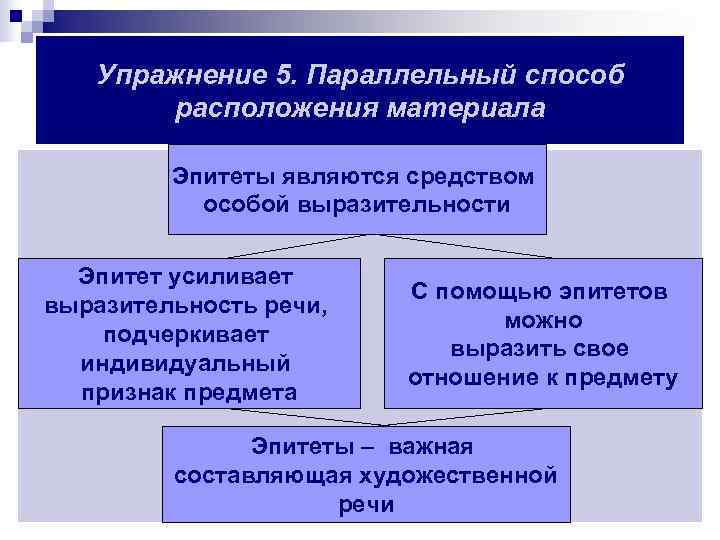 Упражнение 5. Параллельный способ расположения материала

Эпитеты являются средством особой выразительности

Эпитет усиливает выразительность речи, подчеркивает индивидуальный признак предмета

С помощью эпитетов можно выразить свое отношение к предмету

Эпитеты – важная составляющая художественной речи